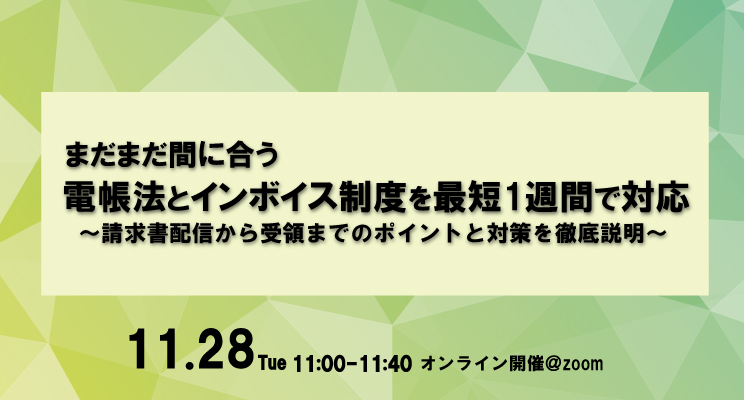 まだまだ間に合う
電帳法とインボイス制度を最短1週間で対応
～請求書配信から受領までのポイントと対策を徹底説明～

11.28 Tue 11:00-11:40 オンライン開催@zoom